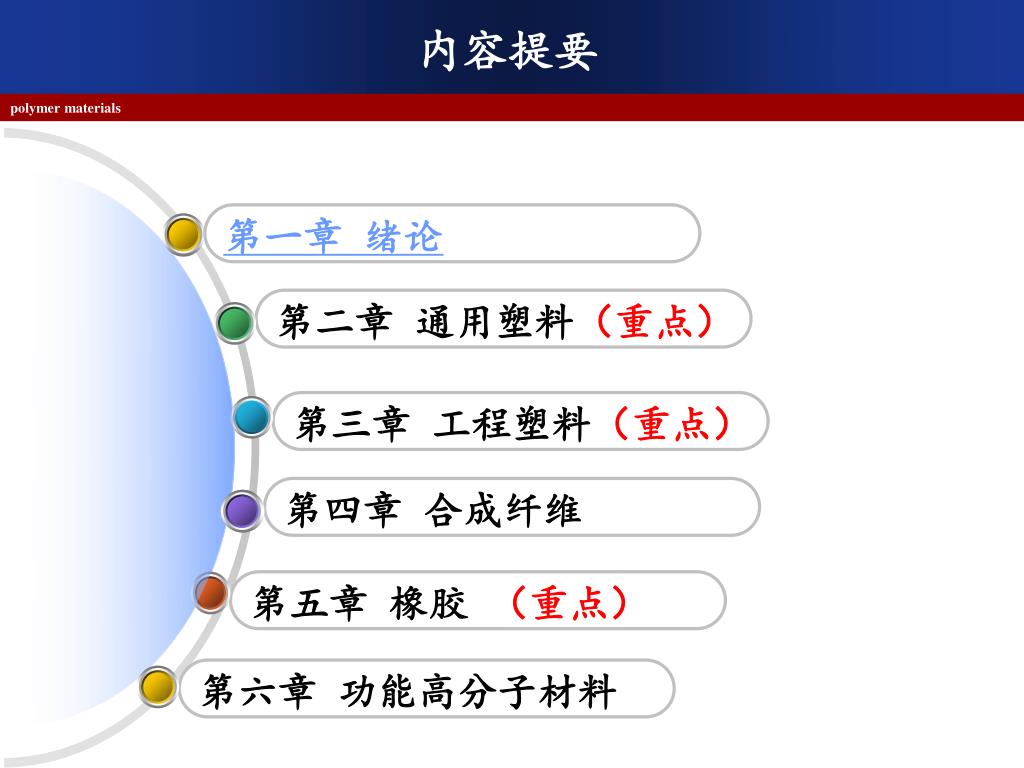 内容提要

polymer materials

第一章 绪论

第二章 通用塑料（重点）

第三章 工程塑料（重点）

第四章 合成纤维

第五章 橡胶 （重点）

第六章 功能高分子材料